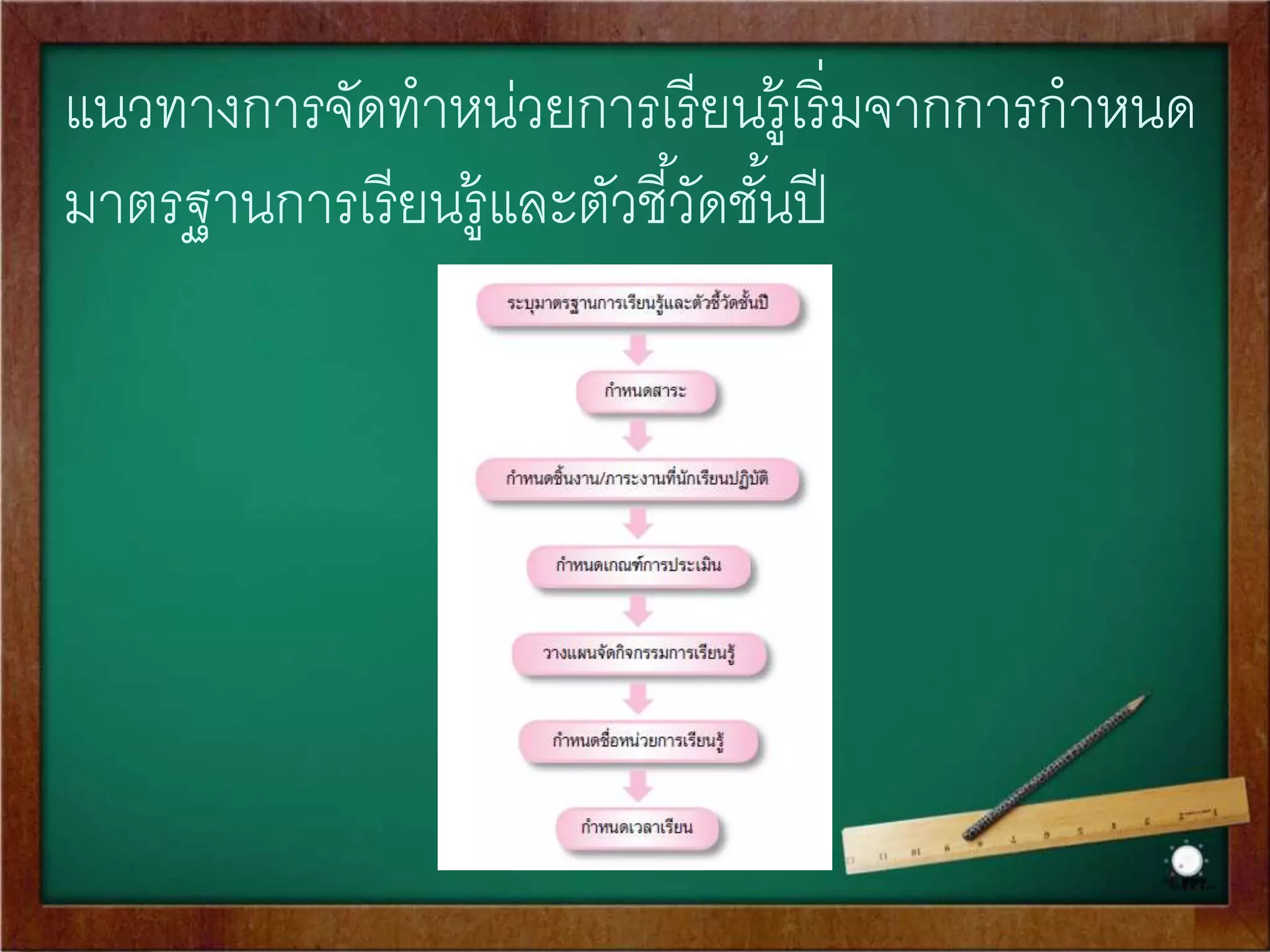 แนวทางการจัดทำหน่วยการเรียนรู้เริ่มจากการกำหนดมาตรฐานการเรียนรู้และตัวชี้วัดชั้นปี

ระบุมาตรฐานการเรียนรู้และตัวชี้วัดชั้นปี

กำหนดสาระ

กำหนดชิ้นงาน/ภาระงานที่นักเรียนปฏิบัติ

กำหนดเกณฑ์การประเมิน

วางแผนจัดกิจกรรมการเรียนรู้

กำหนดชื่อหน่วยการเรียนรู้

กำหนดเวลาเรียน